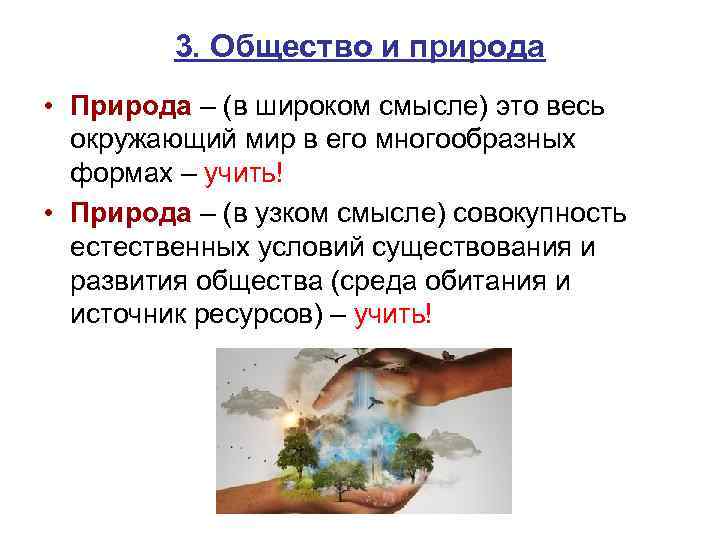 3. Общество и природа

• Природа – (в широком смысле) это весь окружающий мир в его многообразных формах – учить!

• Природа – (в узком смысле) совокупность естественных условий существования и развития общества (среда обитания и источник ресурсов) – учить!